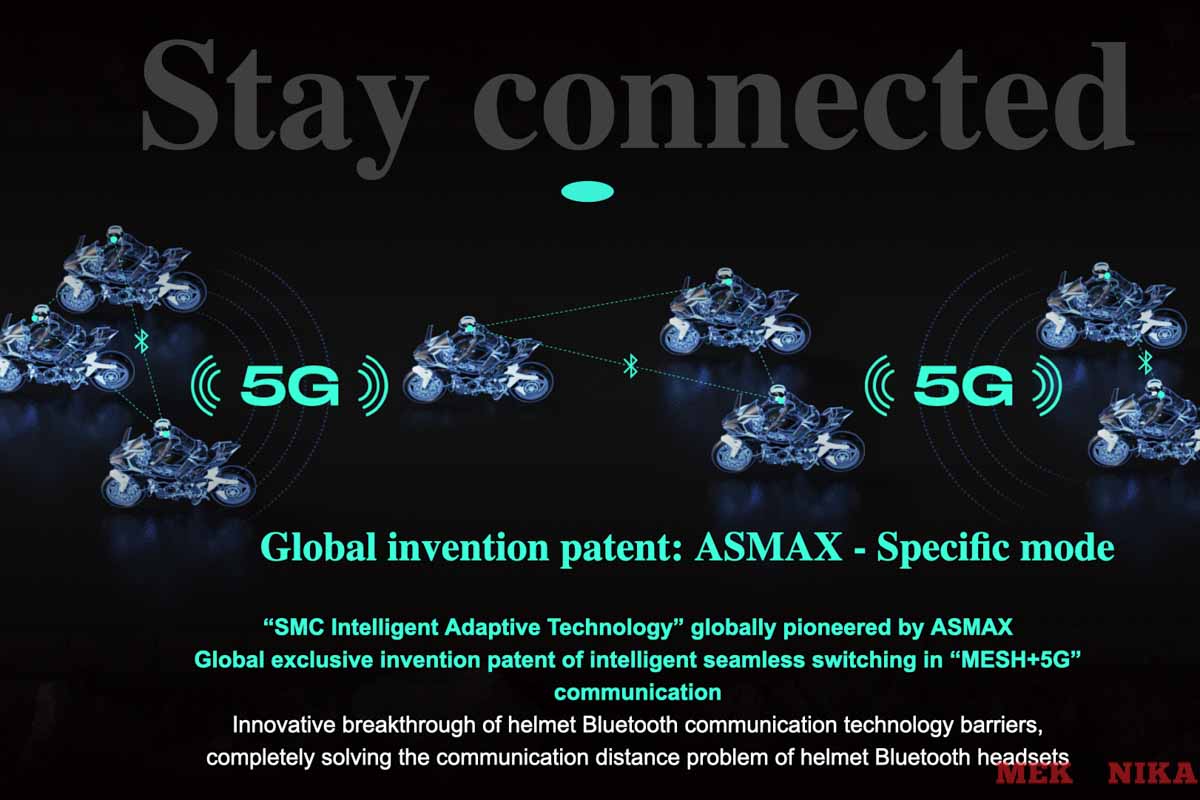 Stay connected

5G

5G

Global invention patent: ASMAX - Specific mode

“SMC Intelligent Adaptive Technology” globally pioneered by ASMAX
Global exclusive invention patent of intelligent seamless switching in “MESH+5G” communication
Innovative breakthrough of helmet Bluetooth communication technology barriers, completely solving the communication distance problem of helmet Bluetooth headsets

MEK NIKA